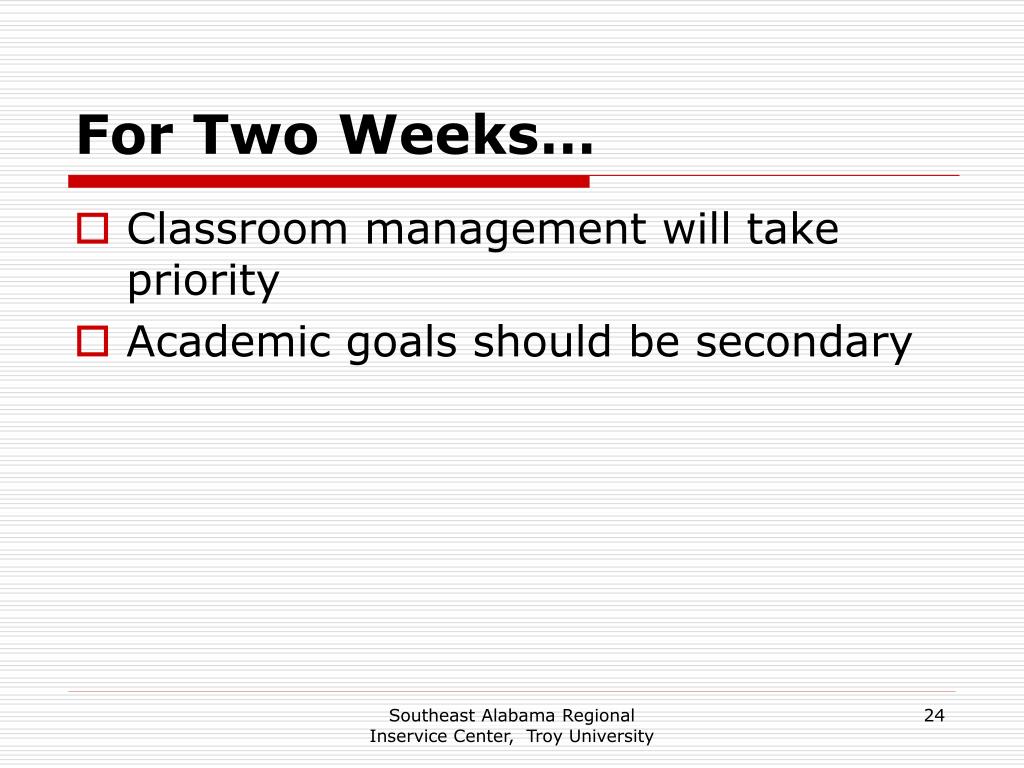 For Two Weeks…

Classroom management will take priority

Academic goals should be secondary

Southeast Alabama Regional Inservice Center, Troy University

24